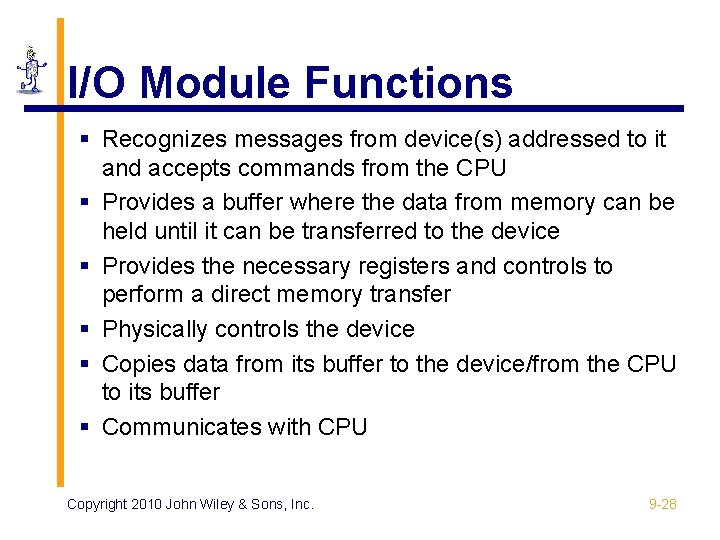 I/O Module Functions

▪ Recognizes messages from device(s) addressed to it and accepts commands from the CPU
▪ Provides a buffer where the data from memory can be held until it can be transferred to the device
▪ Provides the necessary registers and controls to perform a direct memory transfer
▪ Physically controls the device
▪ Copies data from its buffer to the device/from the CPU to its buffer
▪ Communicates with CPU

Copyright 2010 John Wiley & Sons, Inc.

9-28